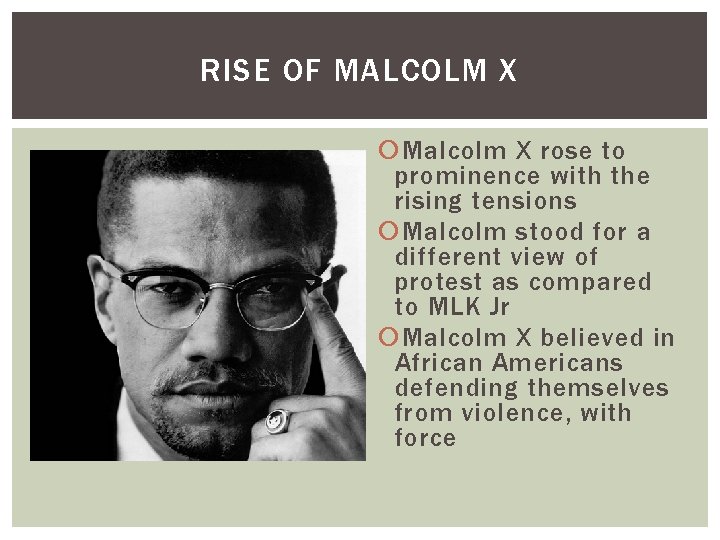 RISE OF MALCOLM X

Malcolm X rose to prominence with the rising tensions

Malcolm stood for a different view of protest as compared to MLK Jr

Malcolm X believed in African Americans defending themselves from violence, with force